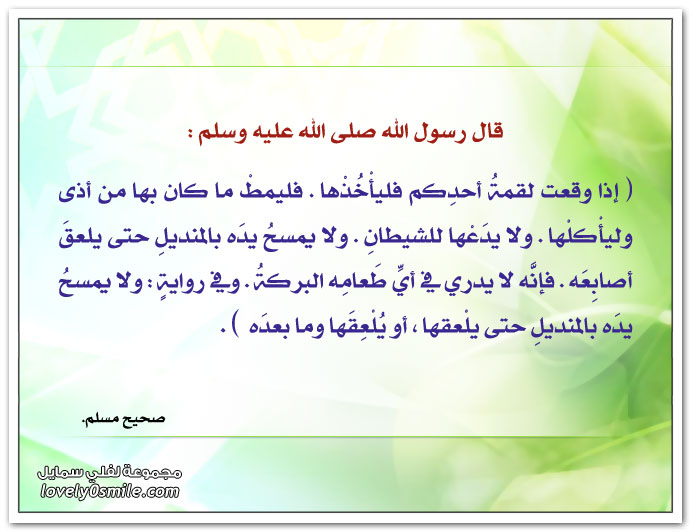 قال رسول الله صلى الله عليه وسلم :

( إذا وقعت لقمةُ أحدِكم فليأْخُذْها . فليمطْ ما كان بها من أذى وليأْكلْها . ولا يدَعْها للشيطانِ . ولا يمسحُ يدَه بالمنديلِ حتى يلعقَ أصابِعَه . فإنَّه لا يدري في أيِّ طَعامِه البركةُ . وفي روايةٍ : ولا يمسحُ يدَه بالمنديلِ حتى يلْعقها ، أو يُلْعِقَها وما بعدَه ) .

صحيح مسلم.

مجموعة لفلي سمايل
lovely0smile.com